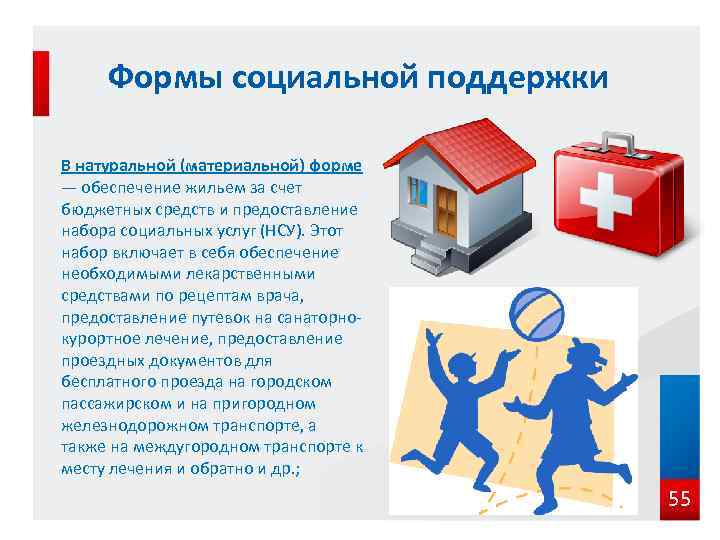 Формы социальной поддержки

В натуральной (материальной) форме — обеспечение жильем за счет бюджетных средств и предоставление набора социальных услуг (НСУ). Этот набор включает в себя обеспечение необходимыми лекарственными средствами по рецептам врача, предоставление путевок на санаторно-курортное лечение, предоставление проездных документов для бесплатного проезда на городском пассажирском и на пригородном железнодорожном транспорте, а также на междугородном транспорте к месту лечения и обратно и др.;

55